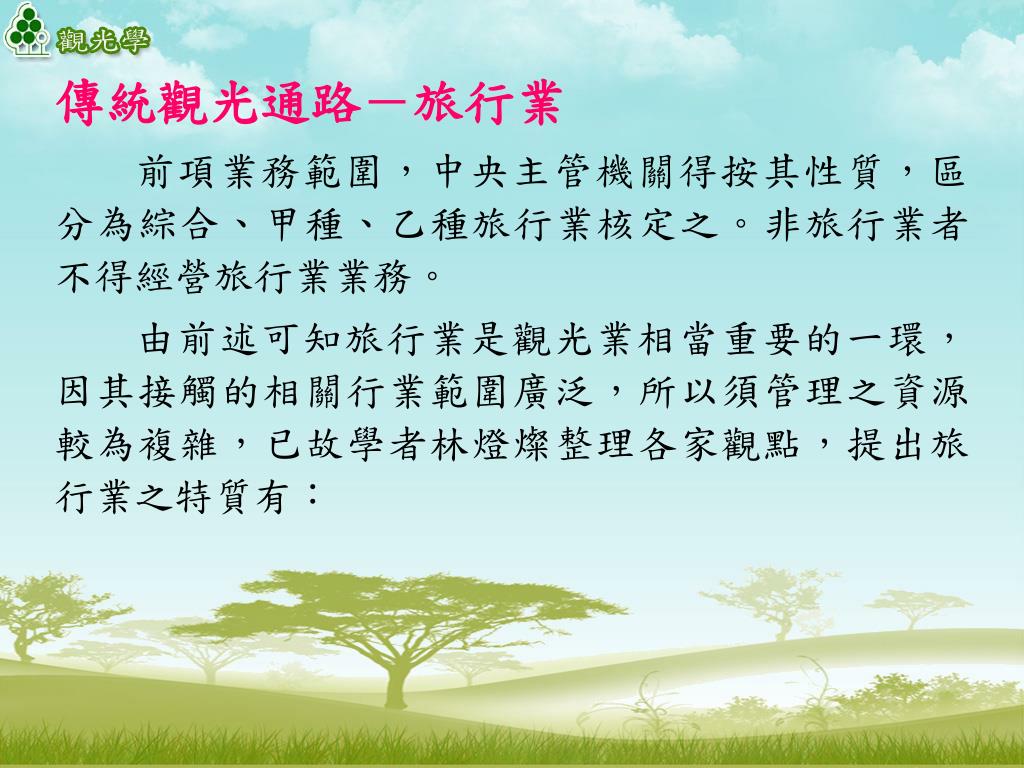 觀光學

傳統觀光通路－旅行業

前項業務範圍，中央主管機關得按其性質，區分為綜合、甲種、乙種旅行業核定之。非旅行業者不得經營旅行業業務。

由前述可知旅行業是觀光業相當重要的一環，因其接觸的相關行業範圍廣泛，所以須管理之資源較為複雜，已故學者林燈燦整理各家觀點，提出旅行業之特質有：